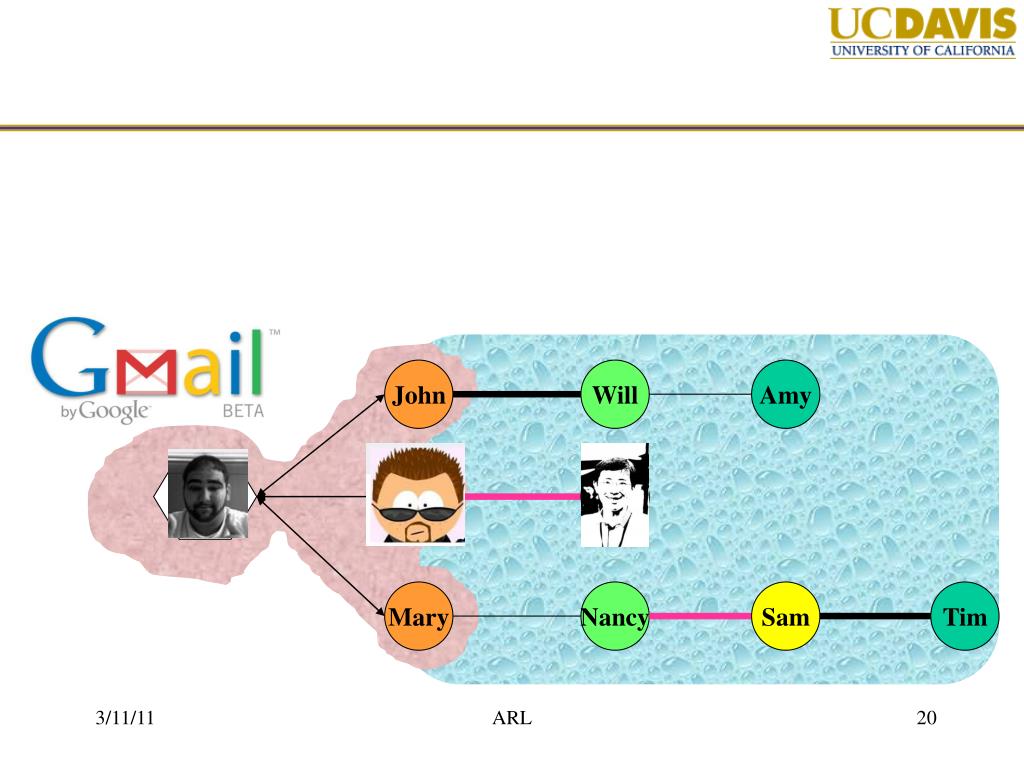 UCDAVIS
UNIVERSITY OF CALIFORNIA

Gmail™
by Google BETA

John
Will
Amy
Mary
Nancy
Sam
Tim

3/11/11
ARL
20